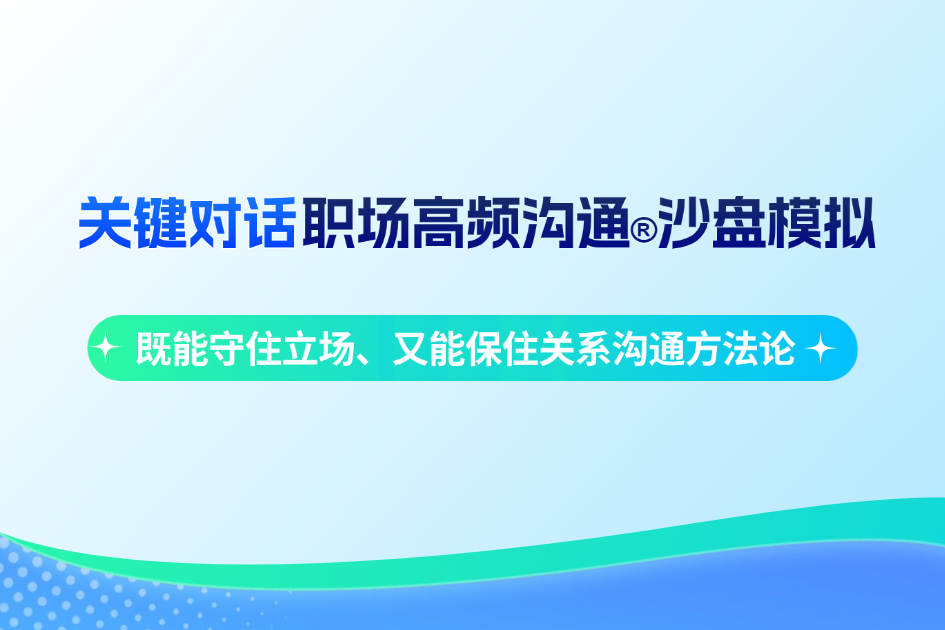 关键对话职场高频沟通®沙盘模拟

既能守住立场、又能保住关系沟通方法论